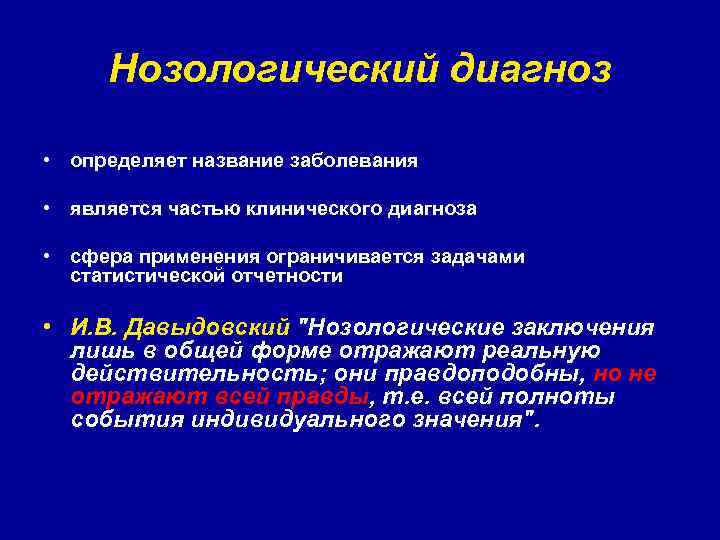 Нозологический диагноз

• определяет название заболевания

• является частью клинического диагноза

• сфера применения ограничивается задачами статистической отчетности

• И.В. Давыдовский "Нозологические заключения лишь в общей форме отражают реальную действительность; они правдоподобны, но не отражают всей правды, т.е. всей полноты события индивидуального значения".